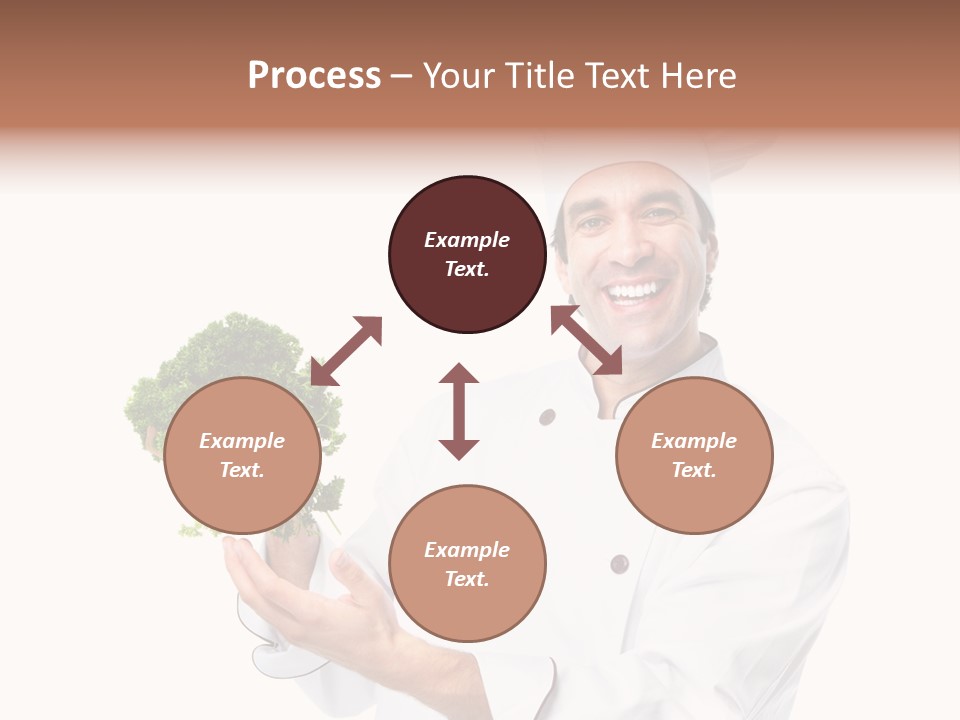 Process – Your Title Text Here

Example Text.

Example Text.

Example Text.

Example Text.